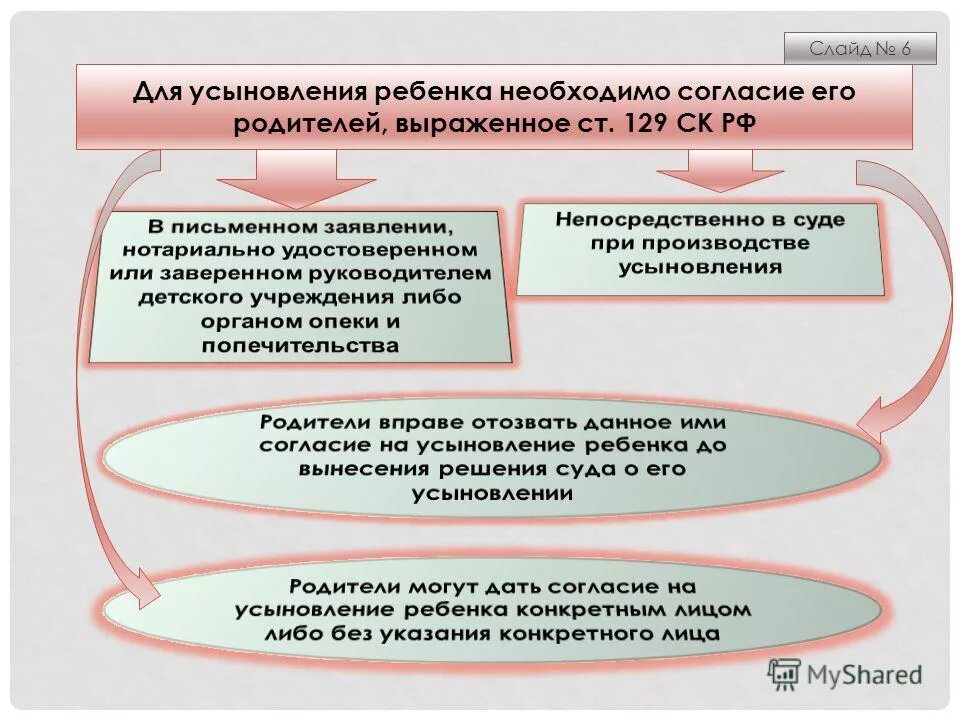 Слайд № 6

Для усыновления ребенка необходимо согласие его родителей, выраженное ст. 129 СК РФ

В письменном заявлении, нотариально удостоверенном или заверенном руководителем детского учреждения либо органом опеки и попечительства

Непосредственно в суде при производстве усыновления

Родители вправе отозвать данное ими согласие на усыновление ребенка до вынесения решения суда о его усыновлении

Родители могут дать согласие на усыновление ребенка конкретным лицом либо без указания конкретного лица

MyShared